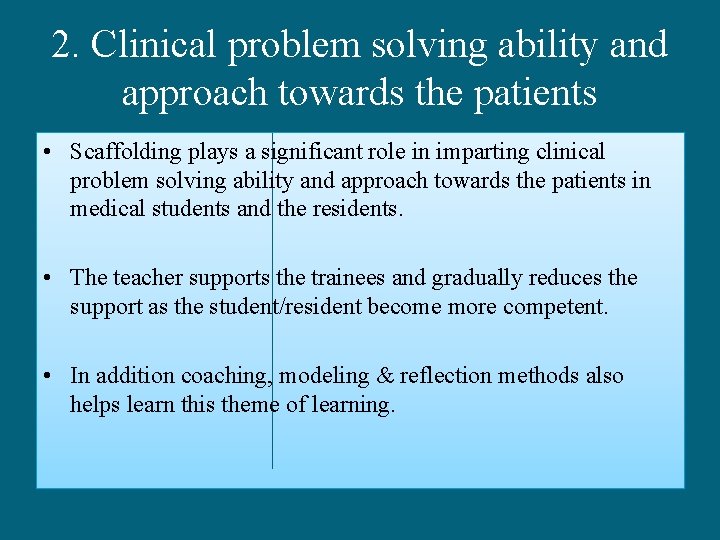 2. Clinical problem solving ability and approach towards the patients

• Scaffolding plays a significant role in imparting clinical problem solving ability and approach towards the patients in medical students and the residents.

• The teacher supports the trainees and gradually reduces the support as the student/resident become more competent.

• In addition coaching, modeling & reflection methods also helps learn this theme of learning.